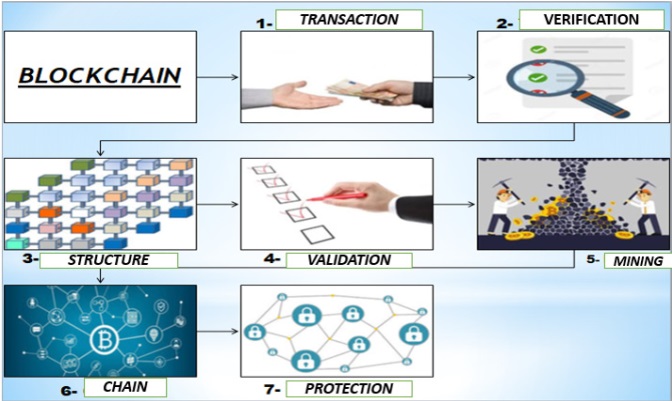 BLOCKCHAIN

1- TRANSACTION

2- VERIFICATION

3- STRUCTURE

4- VALIDATION

5- MINING

6- CHAIN

7- PROTECTION